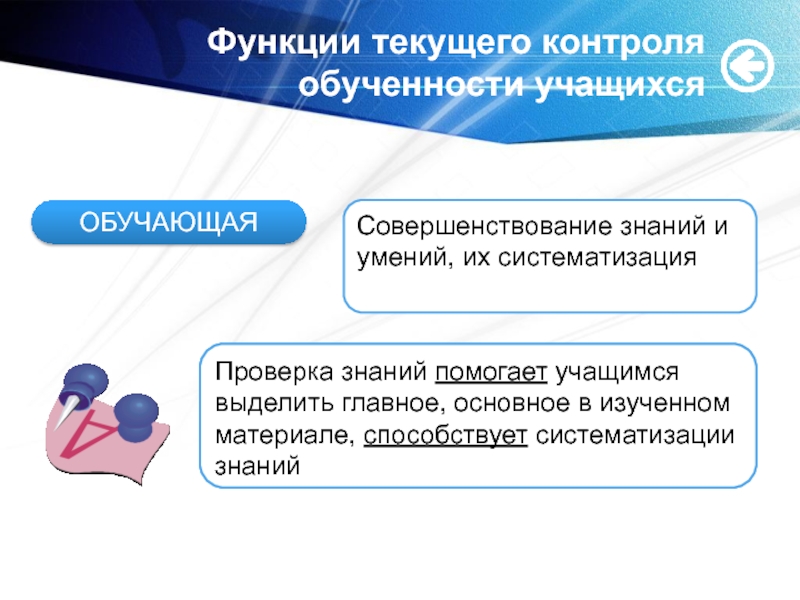 Функции текущего контроля обученности учащихся

ОБУЧАЮЩАЯ

Совершенствование знаний и умений, их систематизация

Проверка знаний помогает учащимся выделить главное, основное в изученном материале, способствует систематизации знаний